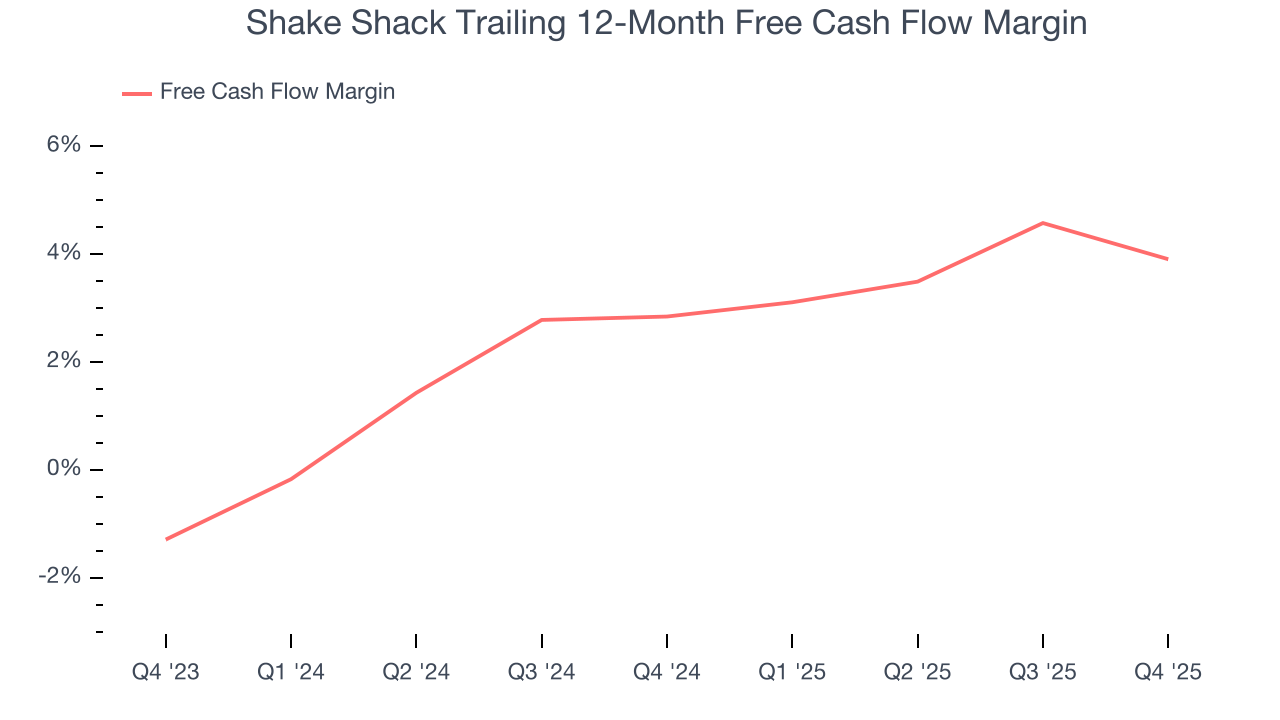 Shake Shack Trailing 12-Month Free Cash Flow Margin

Free Cash Flow Margin

6%
4%
2%
0%
-2%

Q4 '23
Q1 '24
Q2 '24
Q3 '24
Q4 '24
Q1 '25
Q2 '25
Q3 '25
Q4 '25